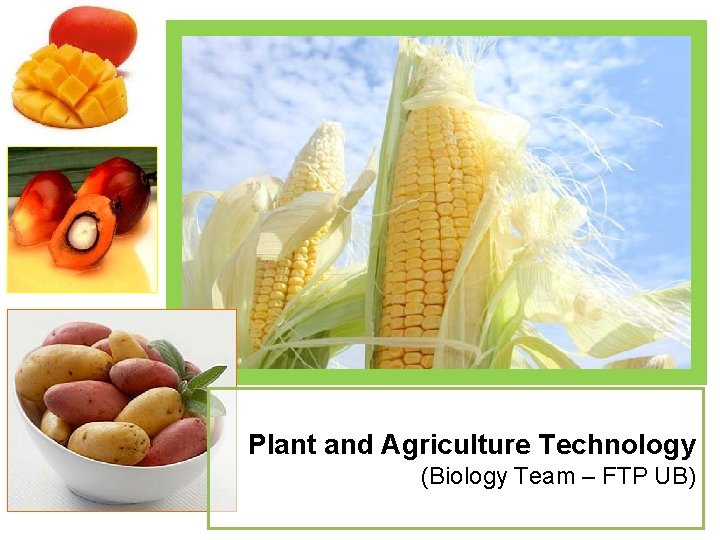 Plant and Agriculture Technology
(Biology Team – FTP UB)